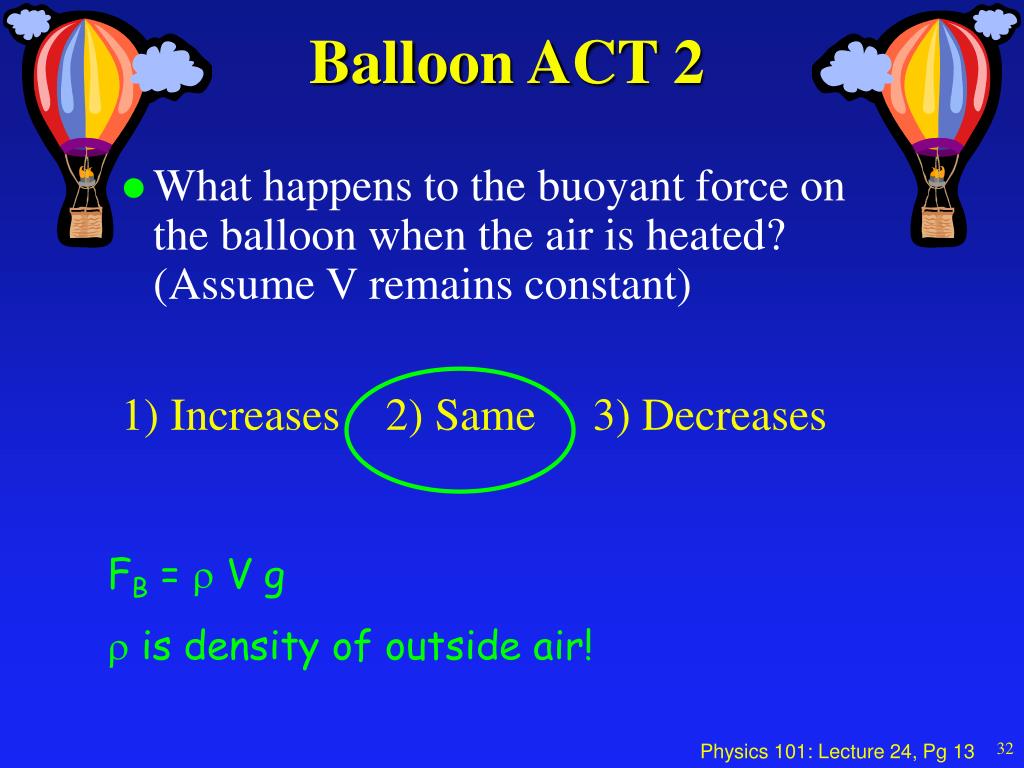 Balloon ACT 2

What happens to the buoyant force on the balloon when the air is heated? (Assume V remains constant)

1) Increases 2) Same 3) Decreases

$F_B = \rho V g$

$\rho$ is density of outside air!

Physics 101: Lecture 24, Pg 13

32